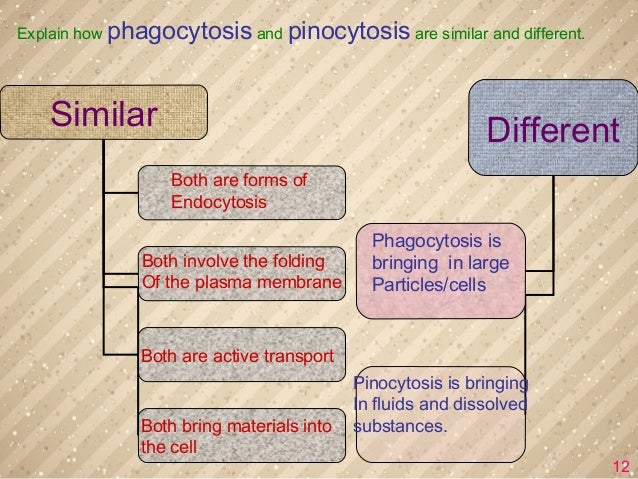 Explain how phagocytosis and pinocytosis are similar and different.

Similar

Both are forms of Endocytosis

Both involve the folding Of the plasma membrane

Both are active transport

Both bring materials into the cell

Different

Phagocytosis is bringing in large Particles/cells

Pinocytosis is bringing In fluids and dissolved substances.

12